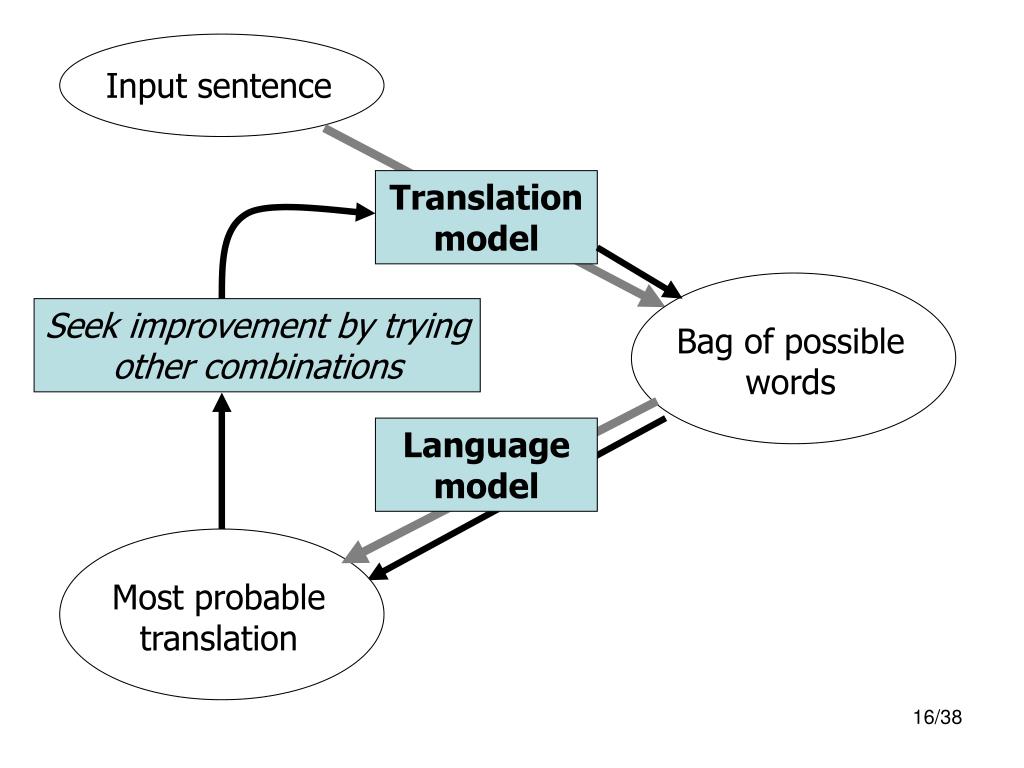 Input sentence

Translation model

Seek improvement by trying other combinations

Bag of possible words

Language model

Most probable translation

16/38